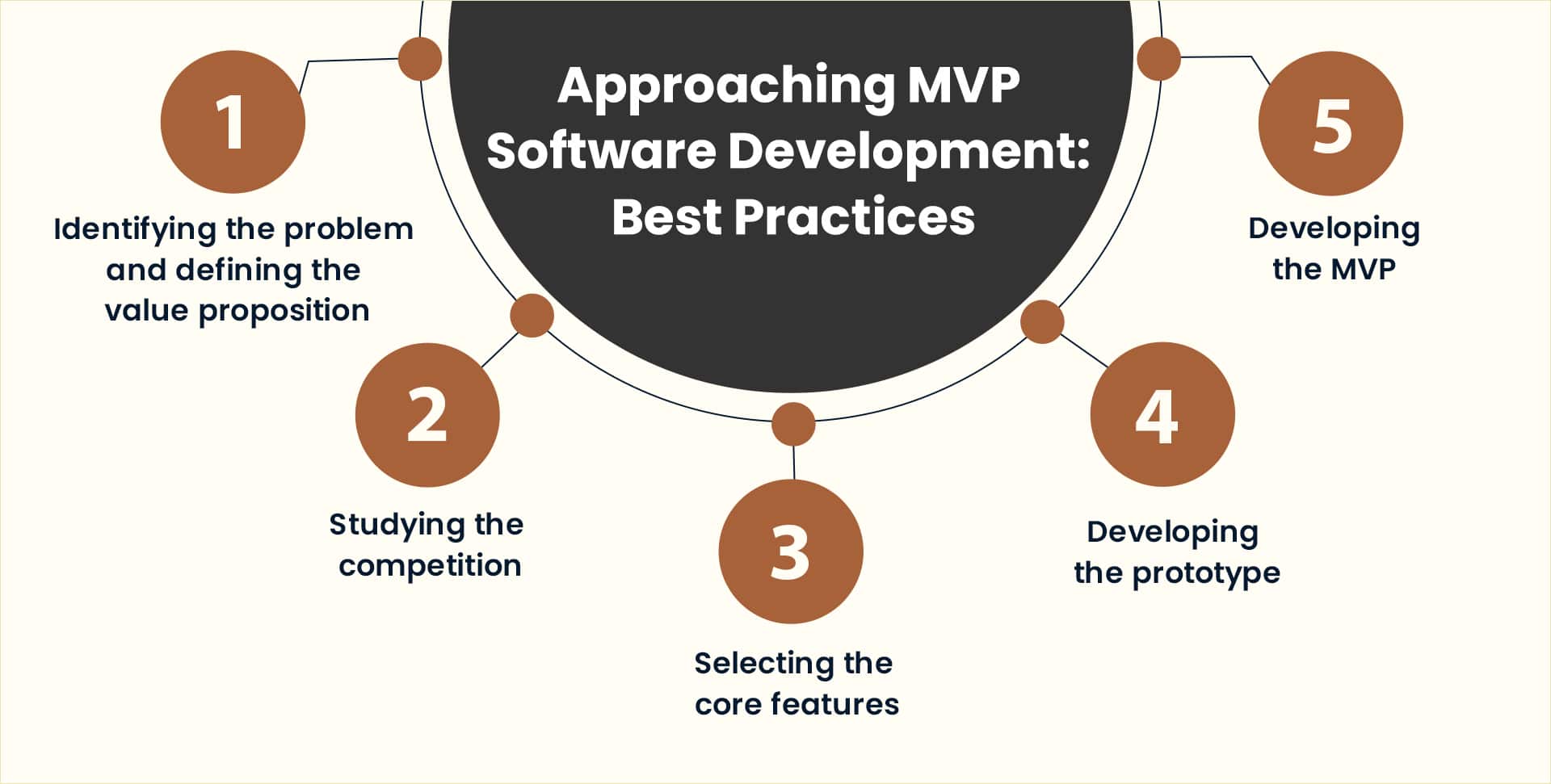 Approaching MVP Software Development: Best Practices

1

Identifying the problem and defining the value proposition

2

Studying the competition

3

Selecting the core features

4

Developing the prototype

5

Developing the MVP